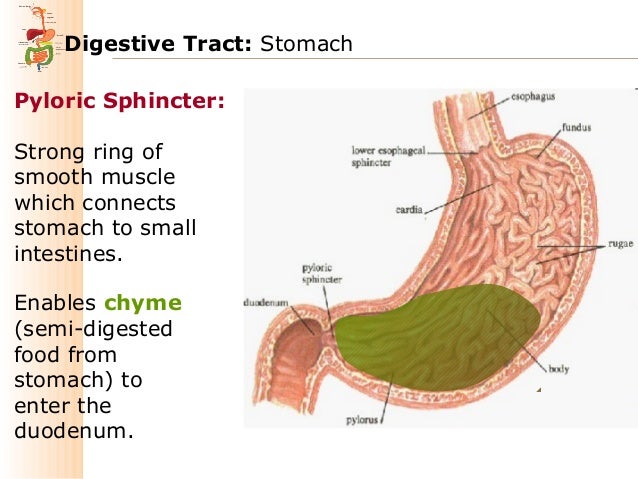 Digestive Tract: Stomach

Pyloric Sphincter:

Strong ring of smooth muscle which connects stomach to small intestines.

Enables chyme (semi-digested food from stomach) to enter the duodenum.

esophagus
fundus
lower esophageal sphincter
cardia
rugae
pyloric sphincter
duodenum
body
pylorus